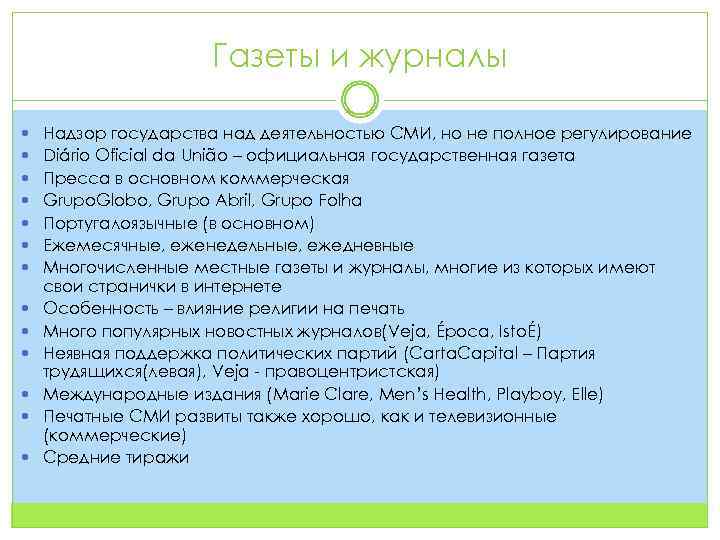 Газеты и журналы

- Надзор государства над деятельностью СМИ, но не полное регулирование
- Diário Oficial da União – официальная государственная газета
- Пресса в основном коммерческая
- GrupoGlobo, Grupo Abril, Grupo Folha
- Португалоязычные (в основном)
- Ежемесячные, еженедельные, ежедневные
- Многочисленные местные газеты и журналы, многие из которых имеют свои странички в интернете
- Особенность – влияние религии на печать
- Много популярных новостных журналов(Veja, Época, IstoÉ)
- Неявная поддержка политических партий (CartaCapital – Партия трудящихся(левая), Veja - правоцентристская)
- Международные издания (Marie Clare, Men's Health, Playboy, Elle)
- Печатные СМИ развиты также хорошо, как и телевизионные (коммерческие)
- Средние тиражи